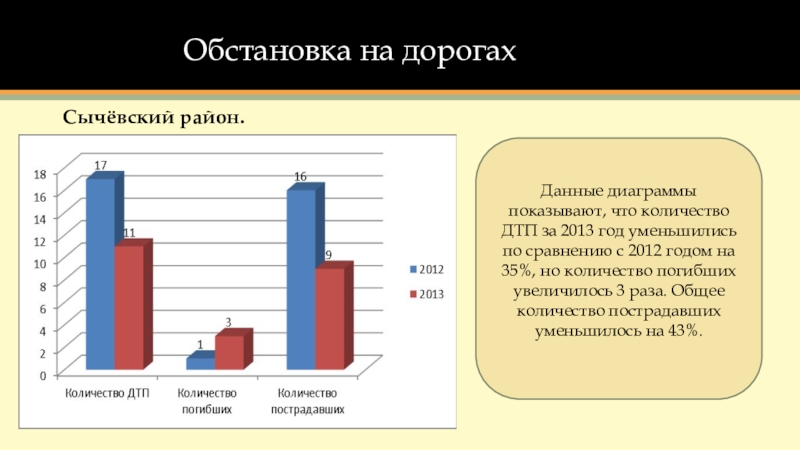 Обстановка на дорогах

Сычёвский район.

18
16
14
12
10
8
6
4
2
0

17
11
1
3
16
9

Количество ДТП
Количество погибших
Количество пострадавших

2012
2013

Данные диаграммы показывают, что количество ДТП за 2013 год уменьшились по сравнению с 2012 годом на 35%, но количество погибших увеличилось 3 раза. Общее количество пострадавших уменьшилось на 43%.